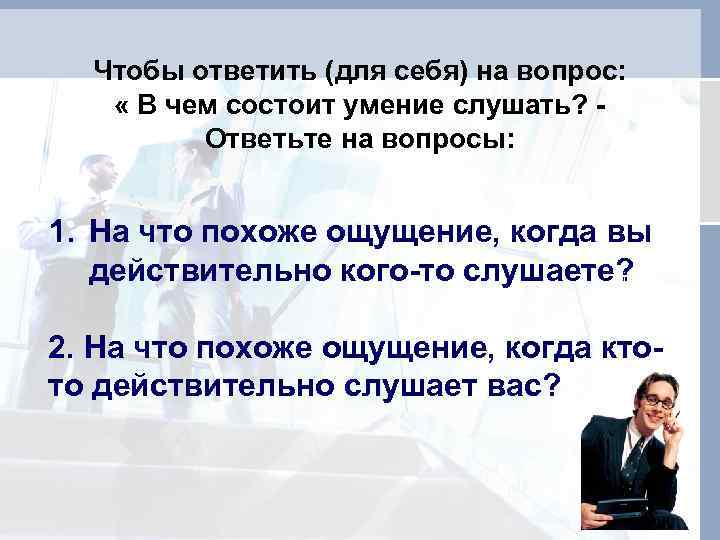 Чтобы ответить (для себя) на вопрос: « В чем состоит умение слушать? - Ответьте на вопросы:

1. На что похоже ощущение, когда вы действительно кого-то слушаете?

2. На что похоже ощущение, когда кто-то действительно слушает вас?